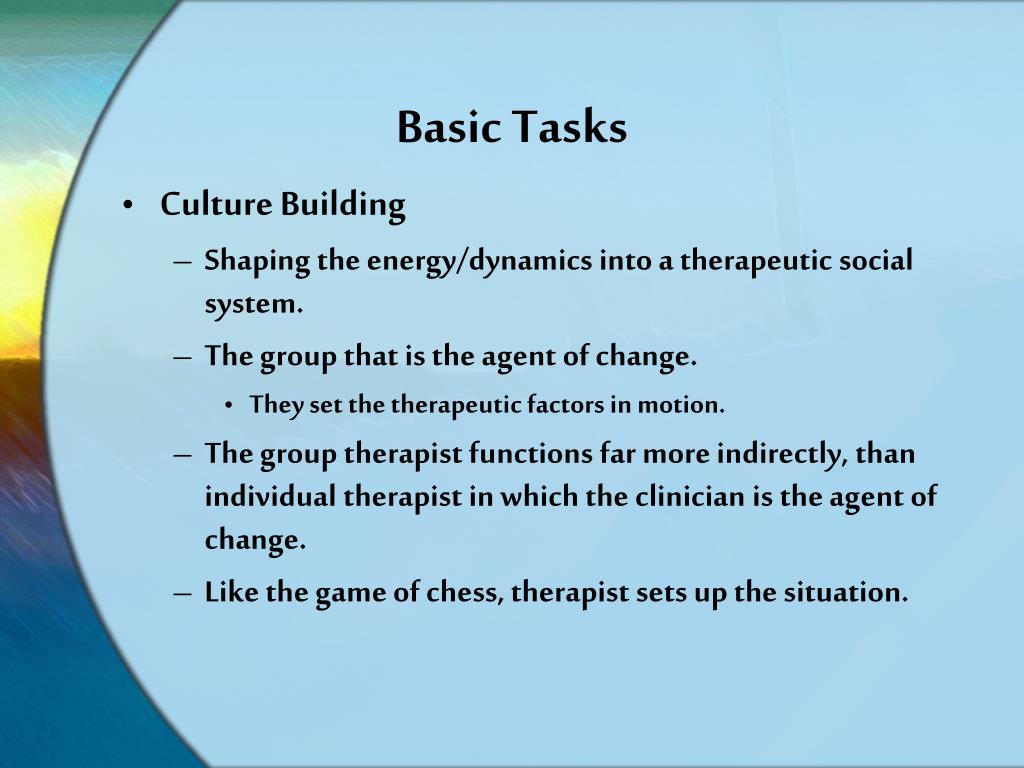 Basic Tasks

• Culture Building
– Shaping the energy/dynamics into a therapeutic social system.
– The group that is the agent of change.
• They set the therapeutic factors in motion.
– The group therapist functions far more indirectly, than individual therapist in which the clinician is the agent of change.
– Like the game of chess, therapist sets up the situation.